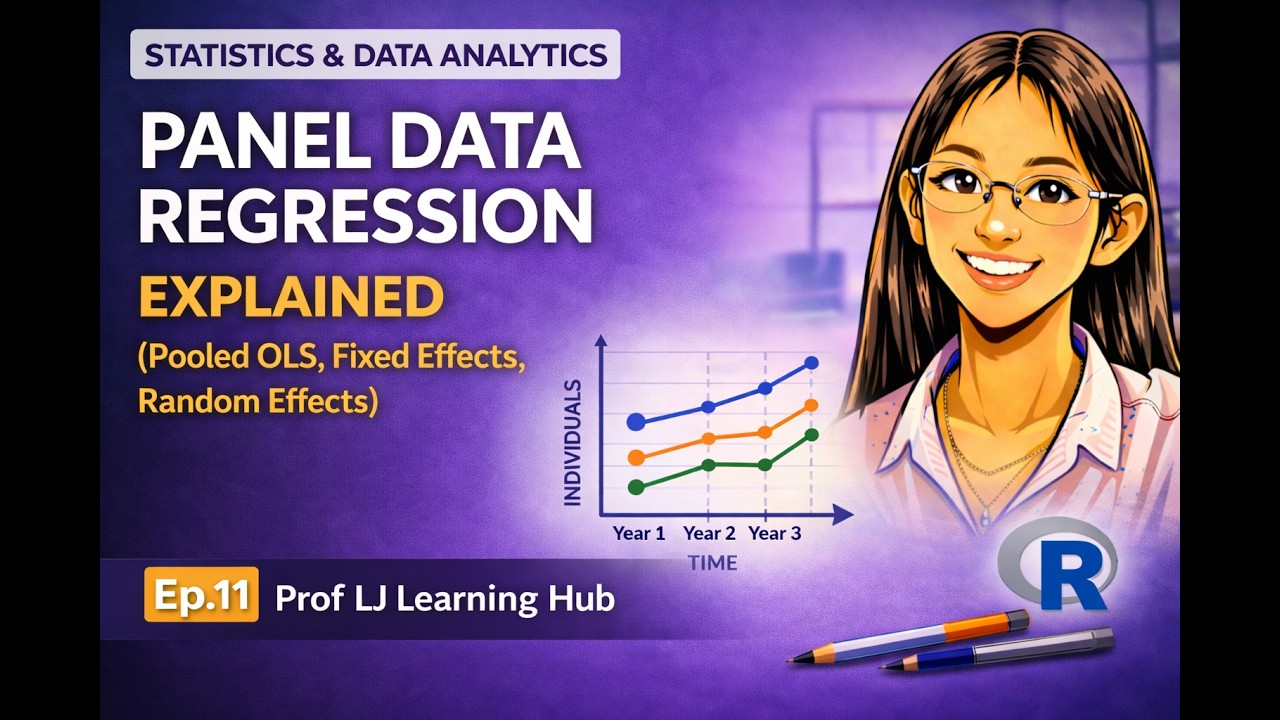 STATISTICS & DATA ANALYTICS

PANEL DATA REGRESSION

EXPLAINED

(Pooled OLS, Fixed Effects, Random Effects)

INDIVIDUALS

Year 1 Year 2 Year 3

TIME

Ep.11 Prof LJ Learning Hub

R